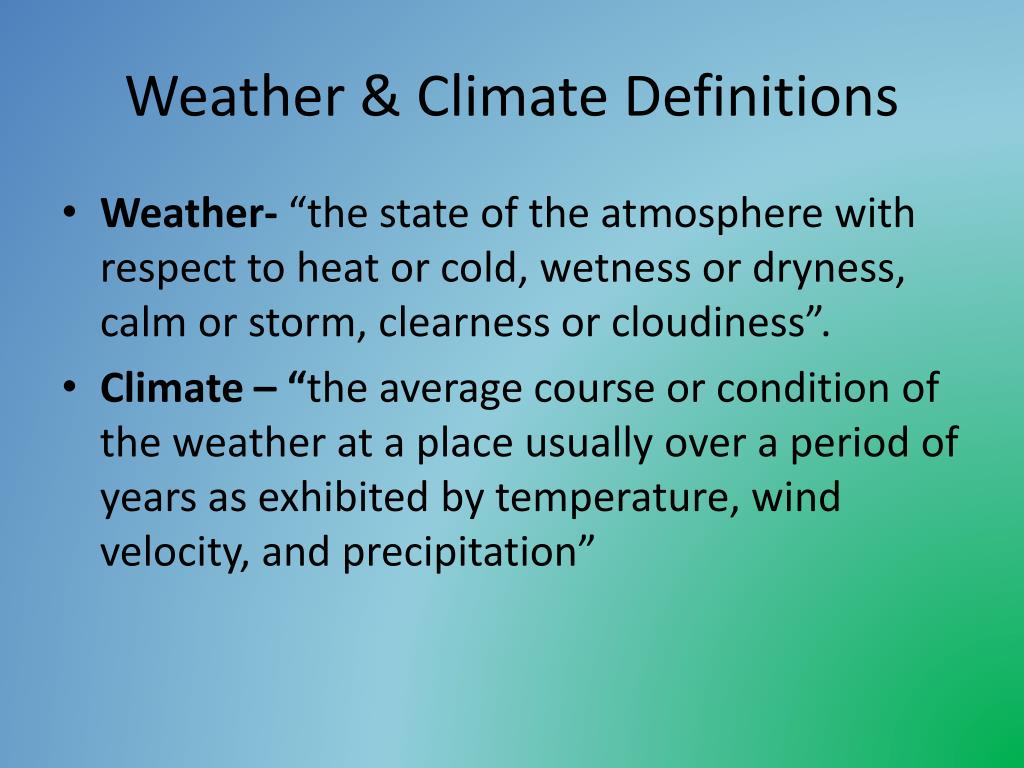 Weather & Climate Definitions

• Weather- “the state of the atmosphere with respect to heat or cold, wetness or dryness, calm or storm, clearness or cloudiness”.

• Climate – “the average course or condition of the weather at a place usually over a period of years as exhibited by temperature, wind velocity, and precipitation”